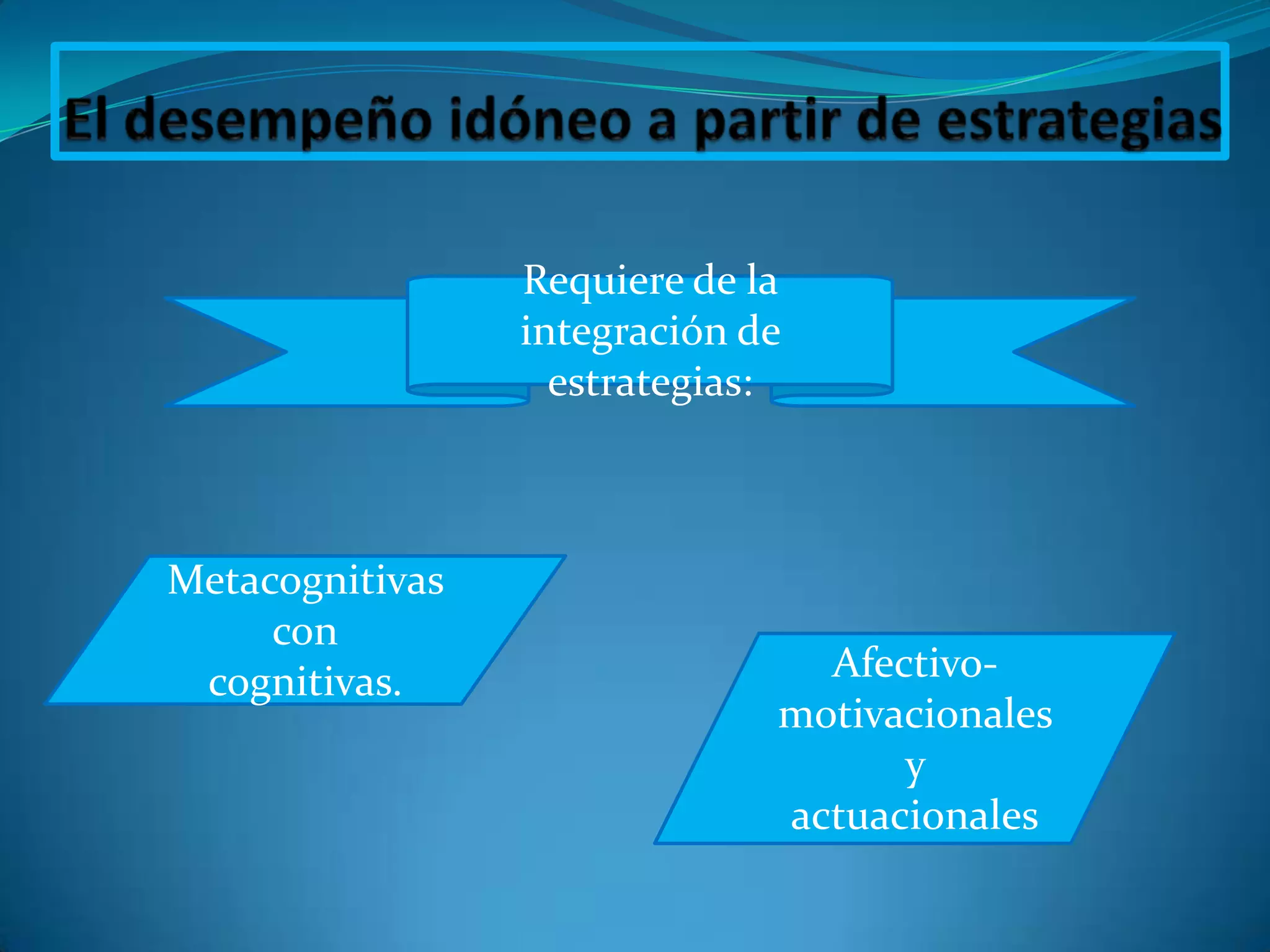 El desempeño idóneo a partir de estrategias

Requiere de la integración de estrategias:

Metacognitivas con cognitivas.

Afectivo-motivacionales y actuacionales